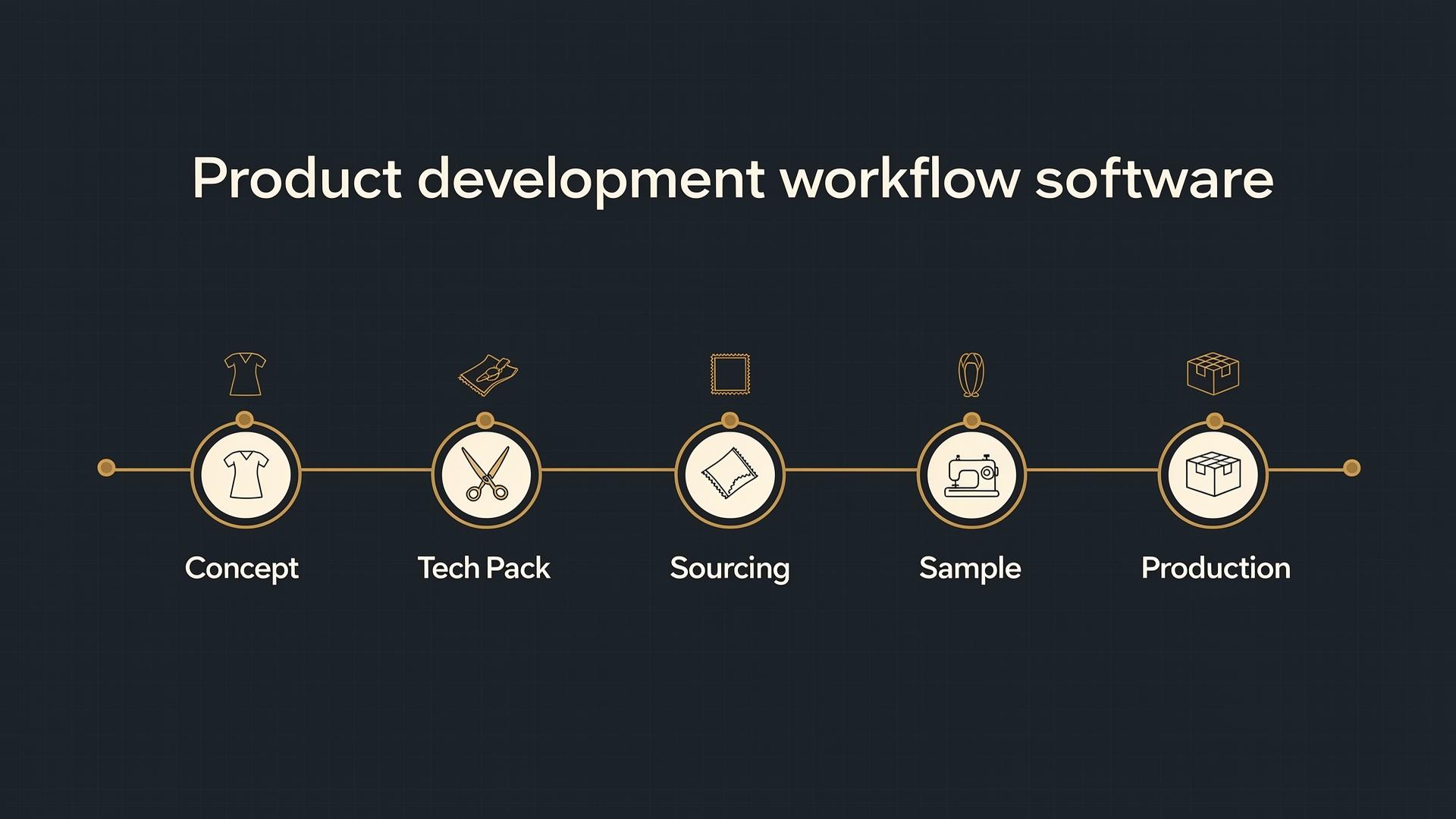 Product development workflow software

Concept

Tech Pack

Sourcing

Sample

Production